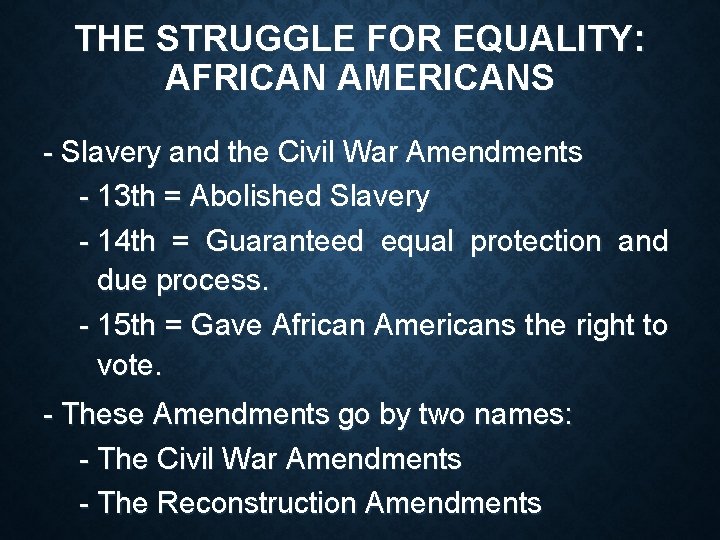 THE STRUGGLE FOR EQUALITY: AFRICAN AMERICANS

- Slavery and the Civil War Amendments
- 13th = Abolished Slavery
- 14th = Guaranteed equal protection and due process.
- 15th = Gave African Americans the right to vote.

- These Amendments go by two names:
- The Civil War Amendments
- The Reconstruction Amendments